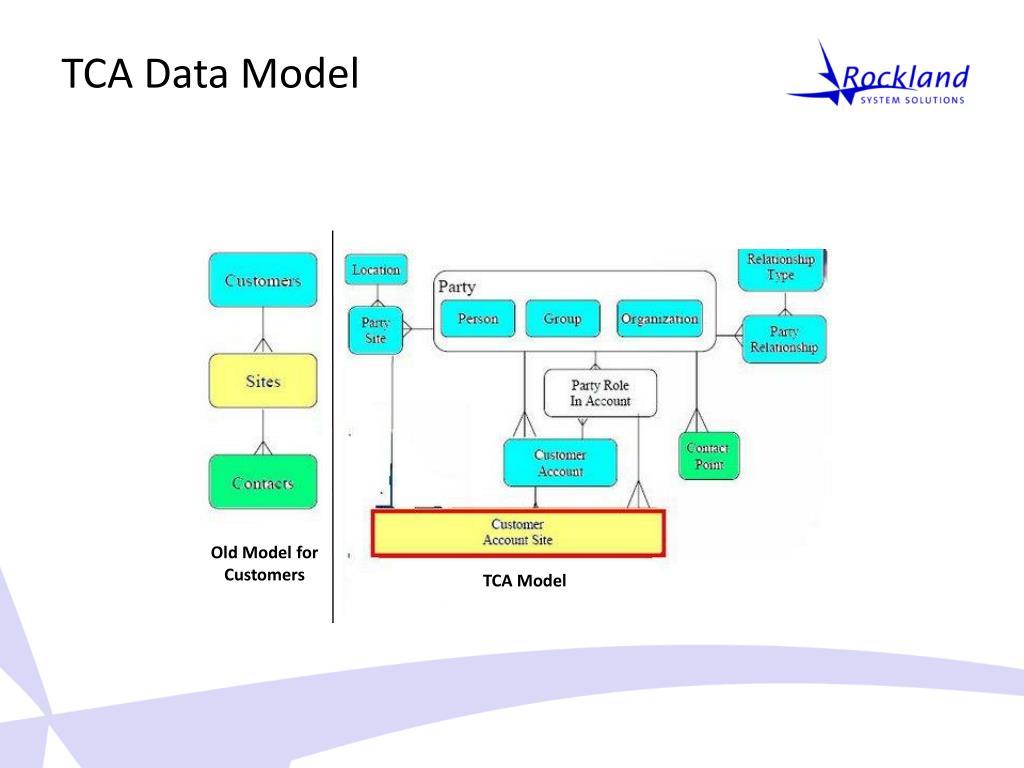 TCA Data Model

Rockland
SYSTEM SOLUTIONS

Customers

Sites

Contacts

Old Model for Customers

Location

Party Site

Party

Person

Group

Organization

Relationship Type

Party Relationship

Party Role In Account

Customer Account

Contact Point

Customer Account Site

TCA Model